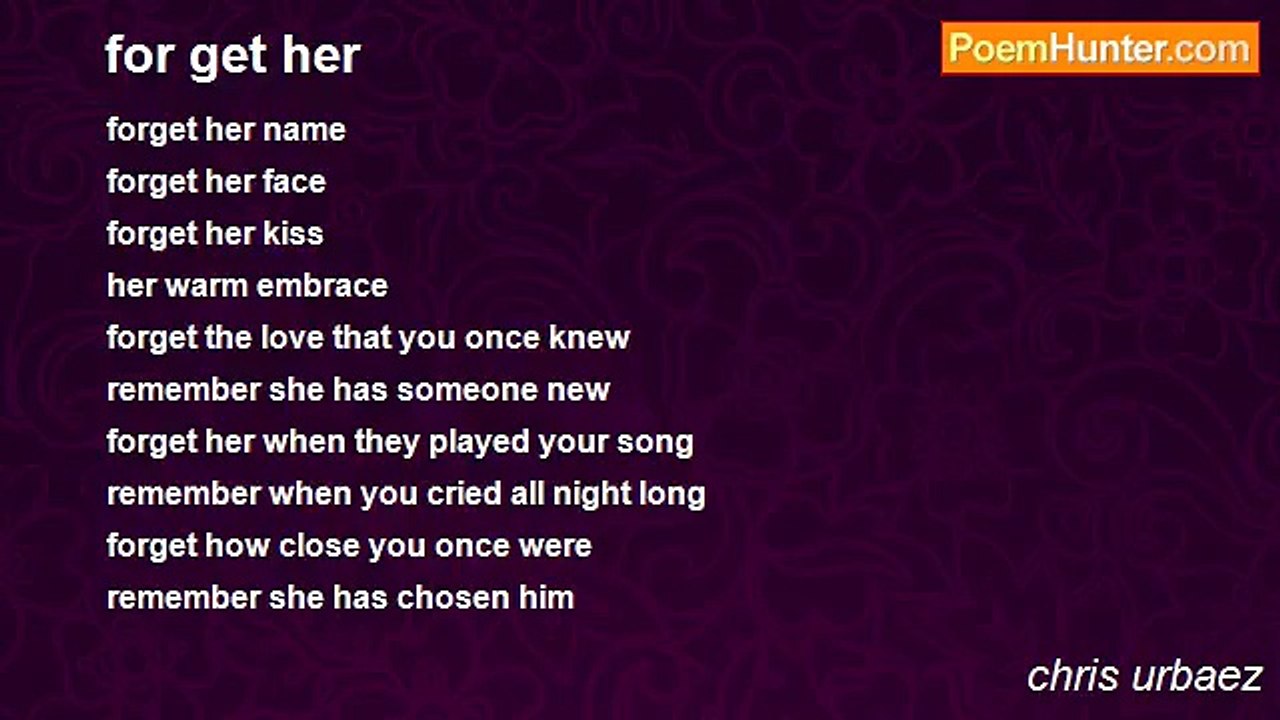 for get her

PoemHunter.com

forget her name
forget her face
forget her kiss
her warm embrace
forget the love that you once knew
remember she has someone new
forget her when they played your song
remember when you cried all night long
forget how close you once were
remember she has chosen him

chris urbaez